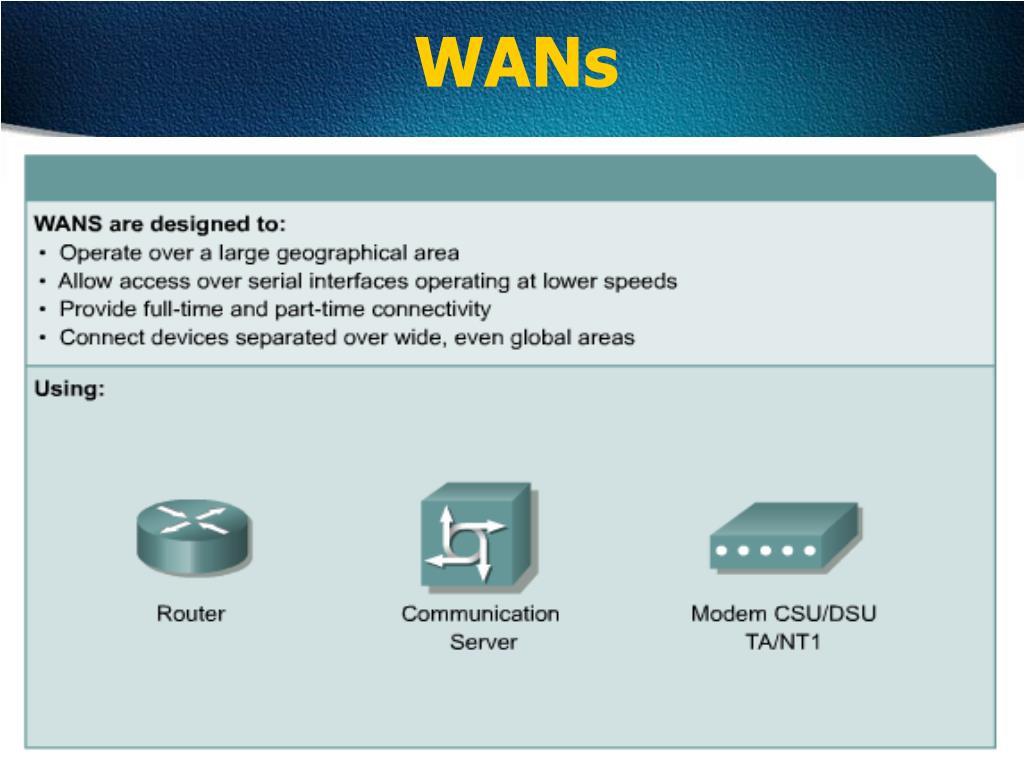 WANs

WANS are designed to:
• Operate over a large geographical area
• Allow access over serial interfaces operating at lower speeds
• Provide full-time and part-time connectivity
• Connect devices separated over wide, even global areas

Using:

Router

Communication Server

Modem CSU/DSU TA/NT1